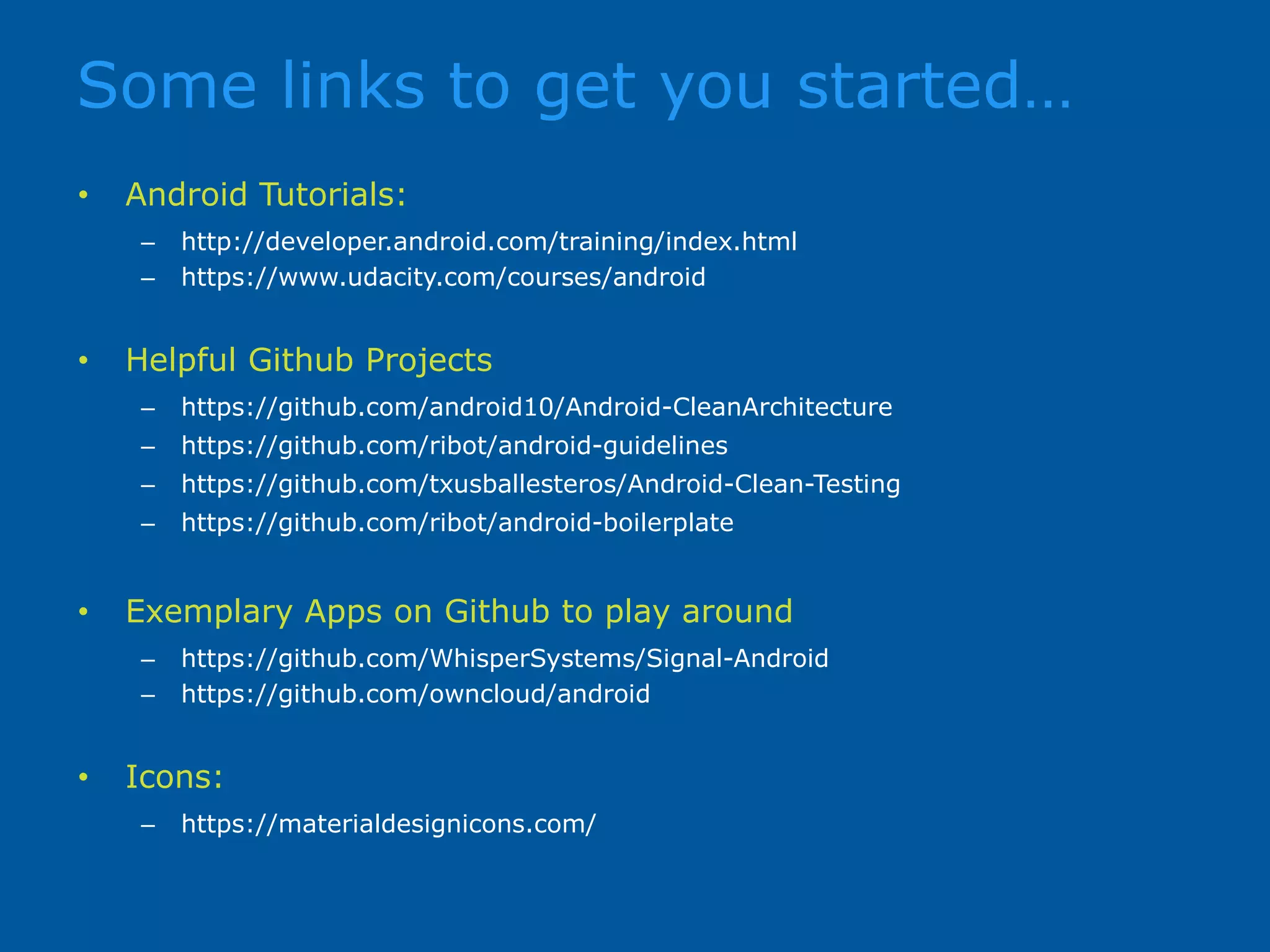 Some links to get you started…

• Android Tutorials:
  – http://developer.android.com/training/index.html
  – https://www.udacity.com/courses/android

• Helpful Github Projects
  – https://github.com/android10/Android-CleanArchitecture
  – https://github.com/ribot/android-guidelines
  – https://github.com/txusballesteros/Android-Clean-Testing
  – https://github.com/ribot/android-boilerplate

• Exemplary Apps on Github to play around
  – https://github.com/WhisperSystems/Signal-Android
  – https://github.com/owncloud/android

• Icons:
  – https://materialdesignicons.com/